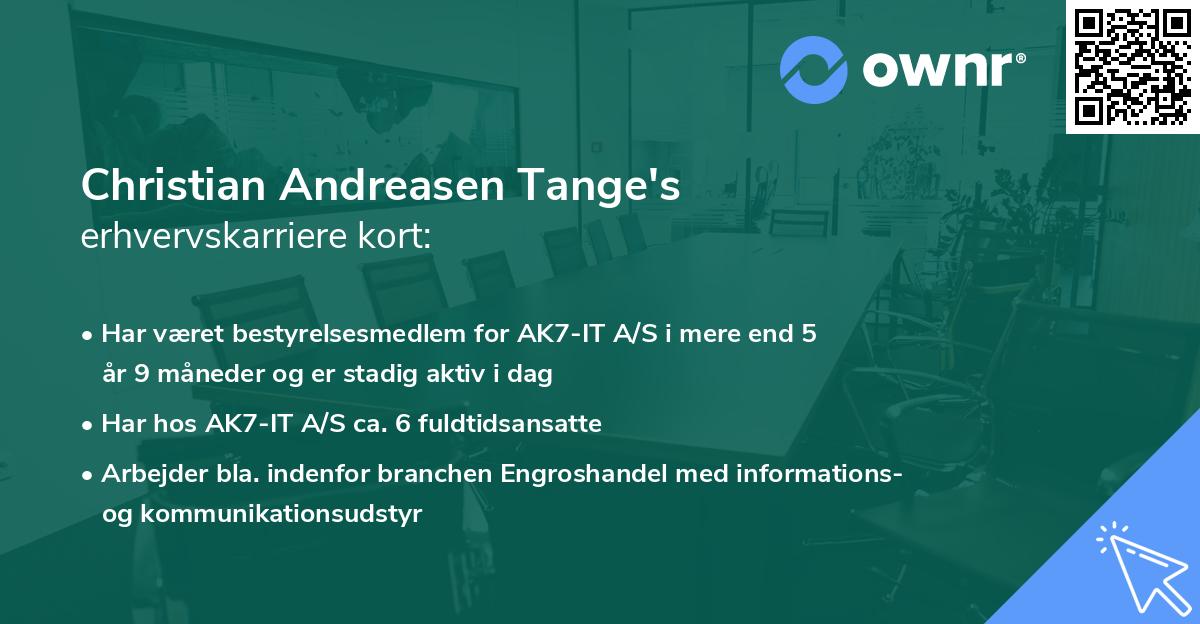 ownr®

Christian Andreasen Tange's
erhvervskarriere kort:

• Har været bestyrelsesmedlem for AK7-IT A/S i mere end 5 år 9 måneder og er stadig aktiv i dag

• Har hos AK7-IT A/S ca. 6 fuldtidsansatte

• Arbejder bla. indenfor branchen Engroshandel med informations- og kommunikationsudstyr